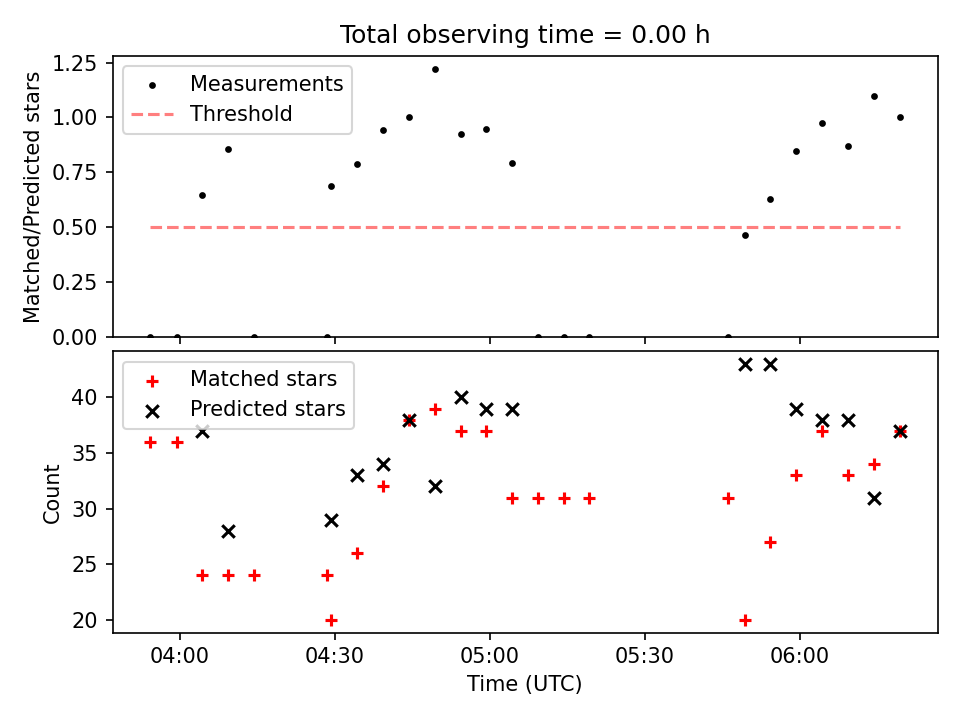 Total observing time = 0.00 h

Measurements
Threshold

Matched/Predicted stars

1.25
1.00
0.75
0.50
0.25
0.00

Matched stars
Predicted stars

Count

40
35
30
25
20

04:00
04:30
05:00
05:30
06:00

Time (UTC)